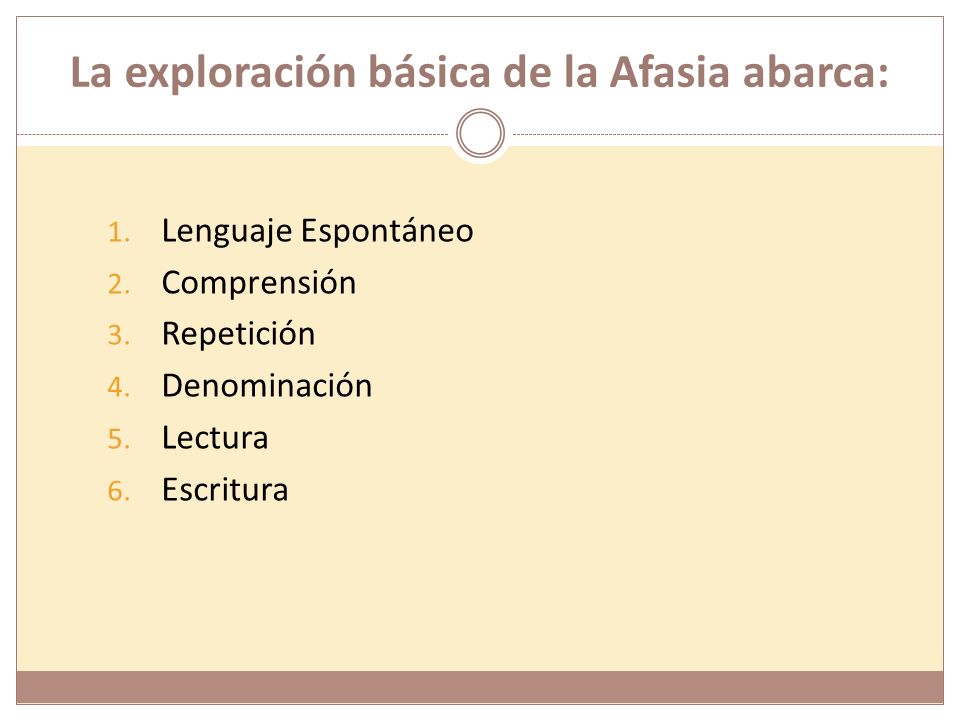 La exploración básica de la Afasia abarca:

1. Lenguaje Espontáneo
2. Comprensión
3. Repetición
4. Denominación
5. Lectura
6. Escritura